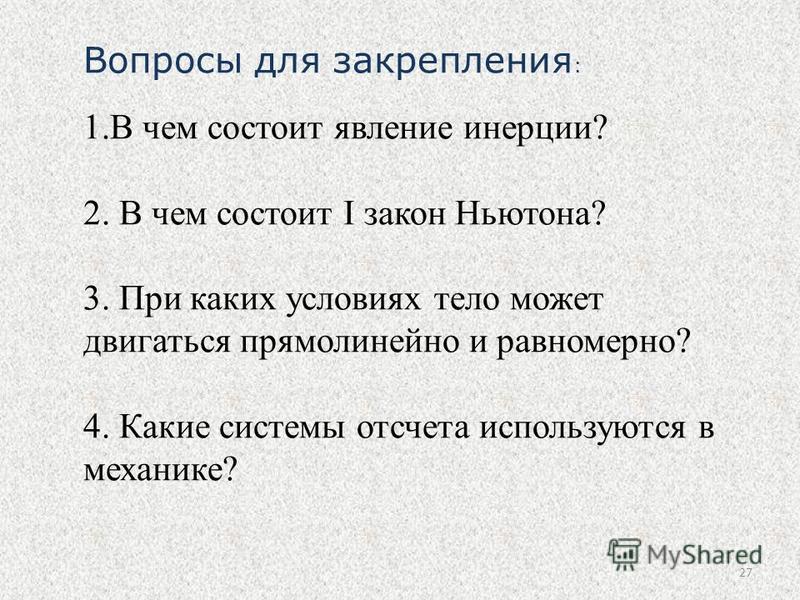 Вопросы для закрепления:

1.В чем состоит явление инерции?

2. В чем состоит I закон Ньютона?

3. При каких условиях тело может двигаться прямолинейно и равномерно?

4. Какие системы отсчета используются в механике?

MyShared

27